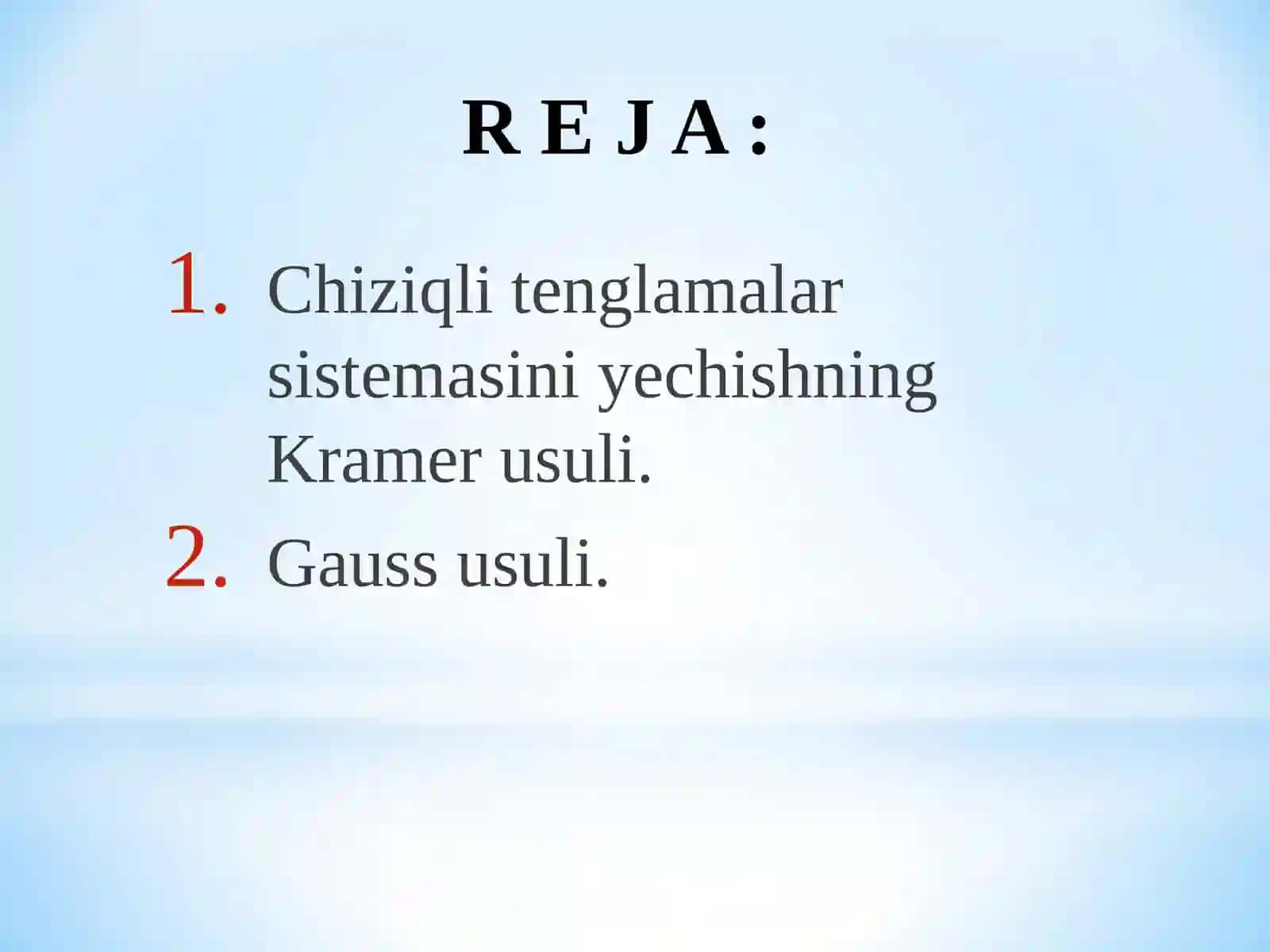 R E J A :

1. Chiziqli tenglamalar sistemasini yechishning Kramer usuli.
2. Gauss usuli.